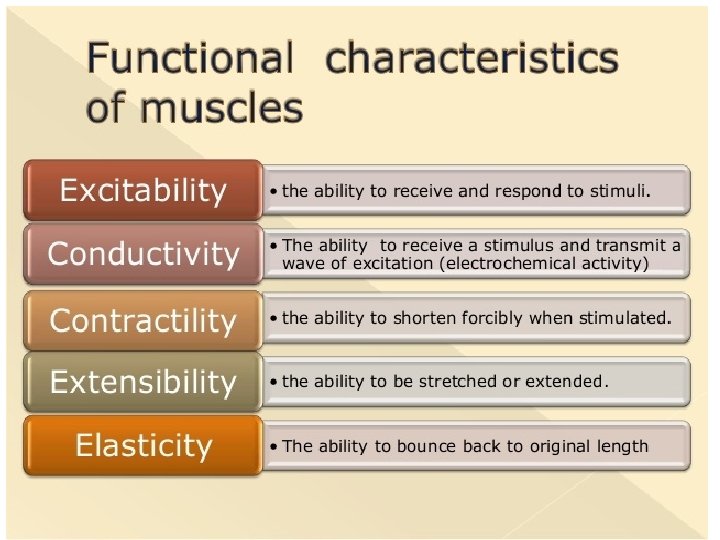 Functional characteristics of muscles

Excitability
• the ability to receive and respond to stimuli.

Conductivity
• The ability to receive a stimulus and transmit a wave of excitation (electrochemical activity)

Contractility
• the ability to shorten forcibly when stimulated.

Extensibility
• the ability to be stretched or extended.

Elasticity
• The ability to bounce back to original length